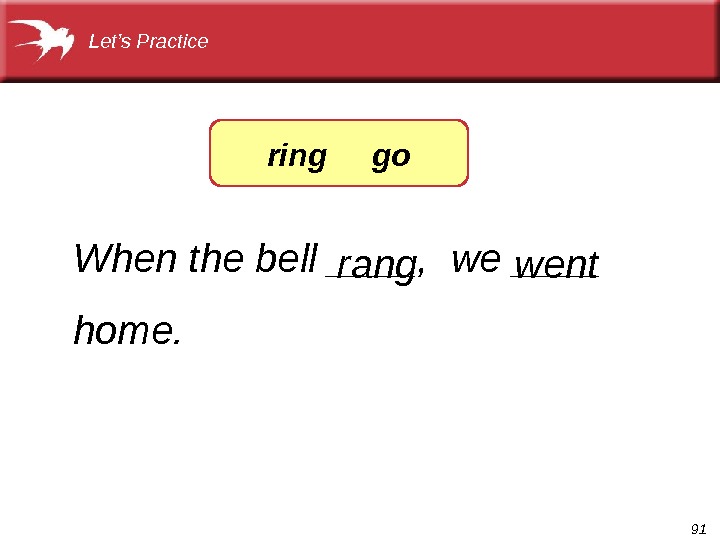 Let's Practice

ring go

When the bell rang, we went home.

91